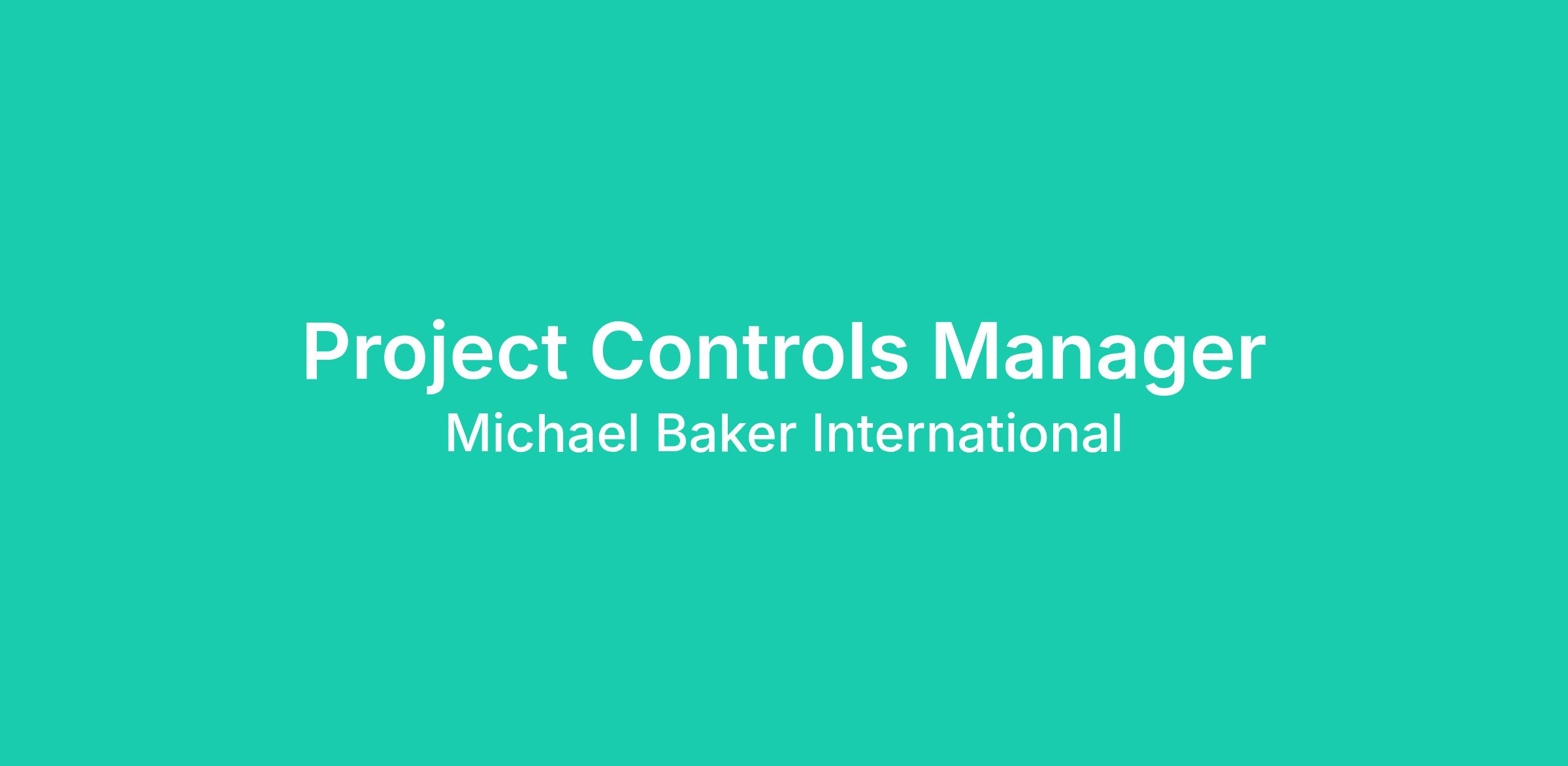 Project Controls Manager
Michael Baker International